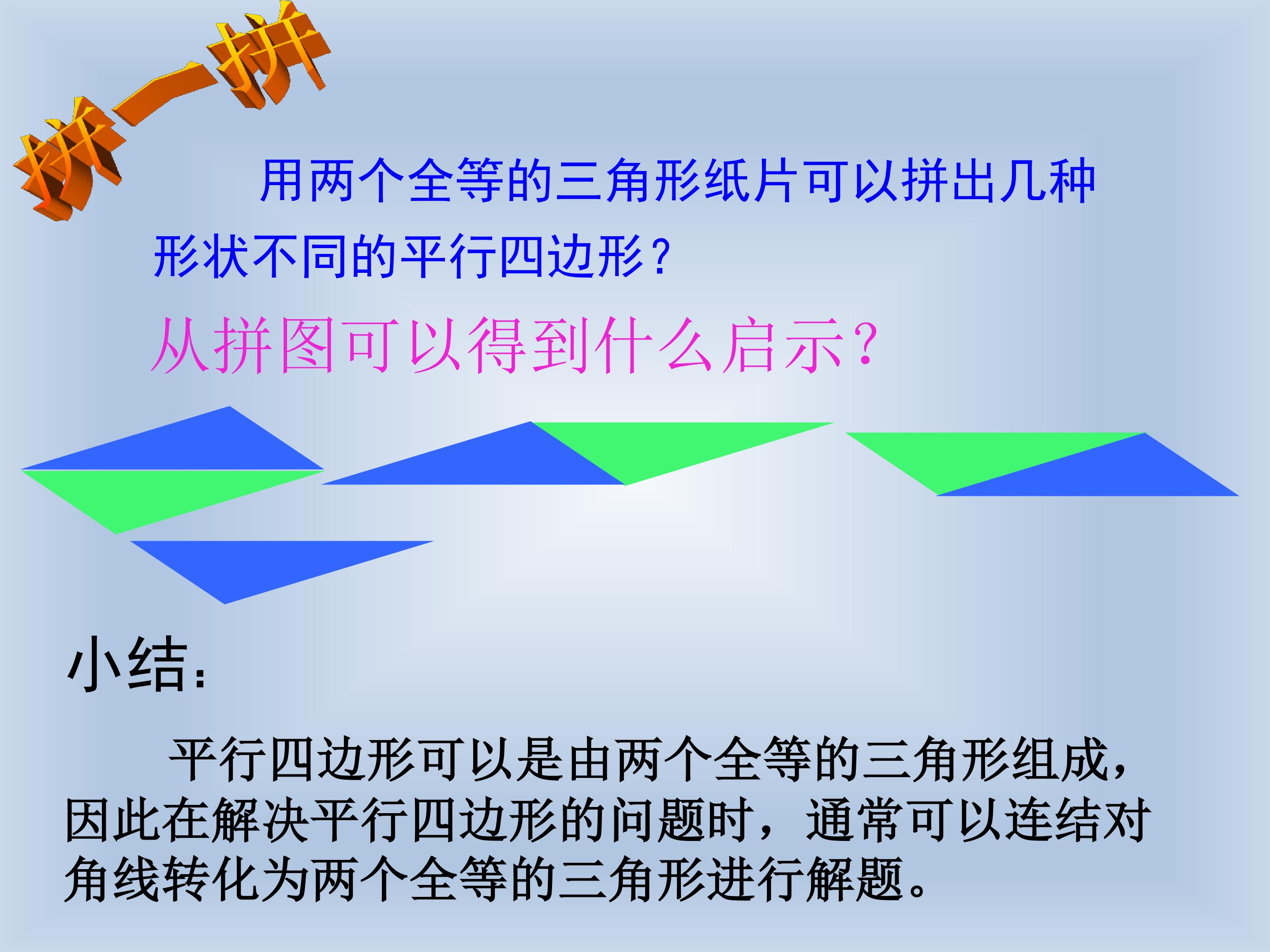 拼一拼

用两个全等的三角形纸片可以拼出几种形状不同的平行四边形？

从拼图可以得到什么启示？

小结：

平行四边形可以是由两个全等的三角形组成，因此在解决平行四边形的问题时，通常可以连结对角线转化为两个全等的三角形进行解题。